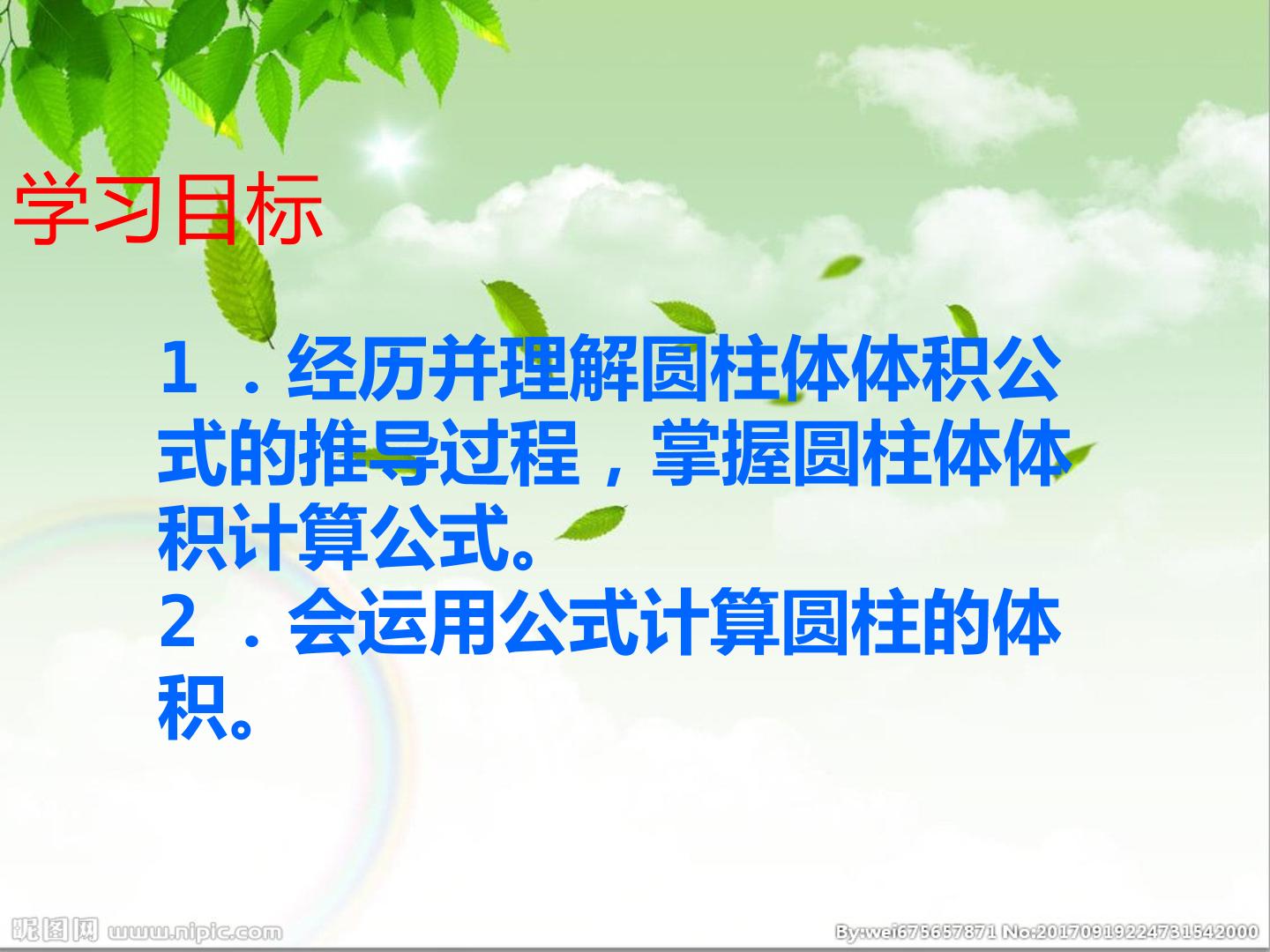 学习目标

１．经历并理解圆柱体体积公式的推导过程，掌握圆柱体体积计算公式。
２．会运用公式计算圆柱的体积。

昵图网 www.nipic.com

By:wei675657871 No:20170919224731542000